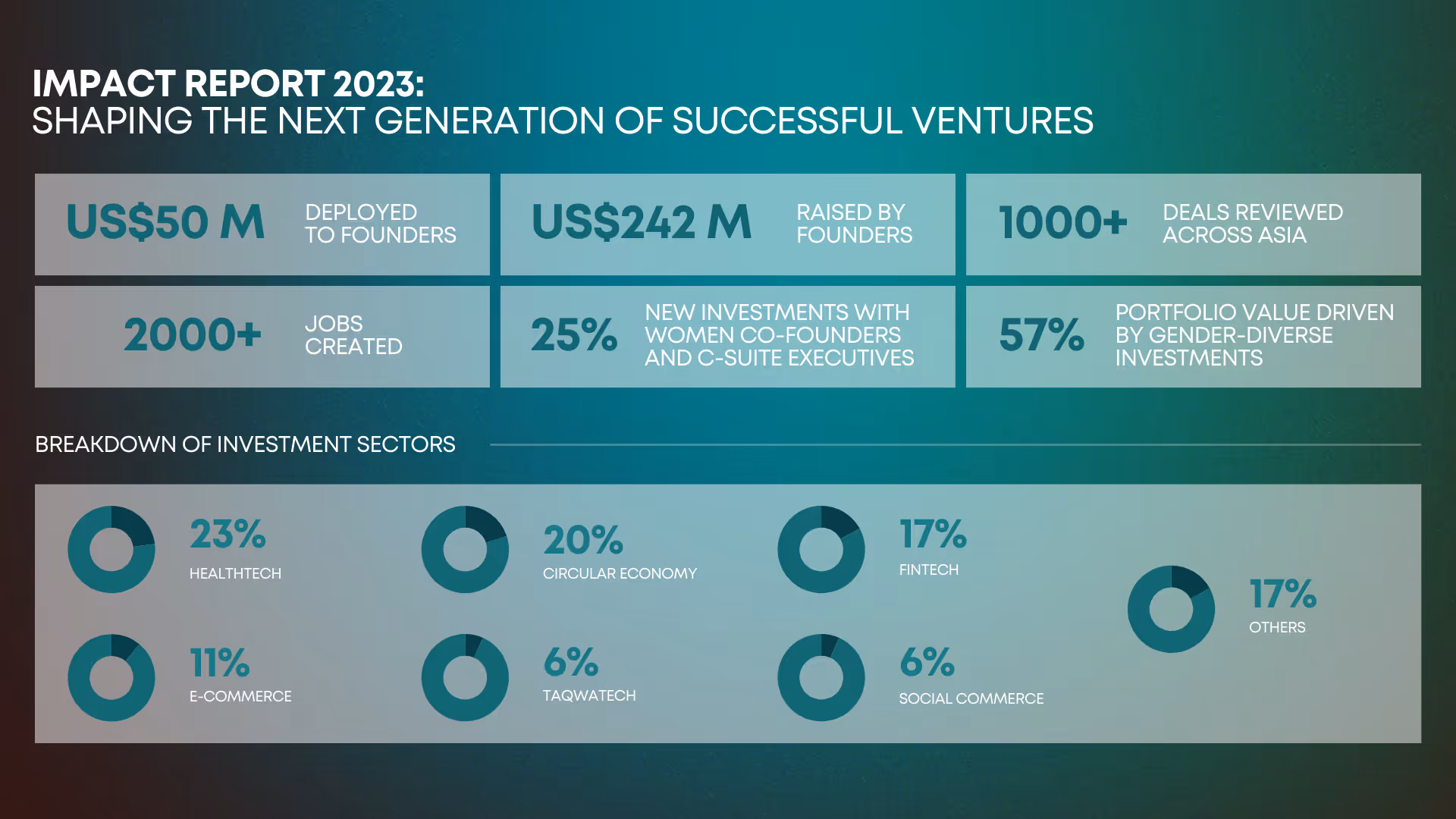 IMPACT REPORT 2023:
SHAPING THE NEXT GENERATION OF SUCCESSFUL VENTURES

US$50 M DEPLOYED TO FOUNDERS

US$242 M RAISED BY FOUNDERS

1000+ DEALS REVIEWED ACROSS ASIA

2000+ JOBS CREATED

25% NEW INVESTMENTS WITH WOMEN CO-FOUNDERS AND C-SUITE EXECUTIVES

57% PORTFOLIO VALUE DRIVEN BY GENDER-DIVERSE INVESTMENTS

BREAKDOWN OF INVESTMENT SECTORS

23%
HEALTHTECH

20%
CIRCULAR ECONOMY

17%
FINTECH

17%
OTHERS

11%
E-COMMERCE

6%
TAQWATECH

6%
SOCIAL COMMERCE